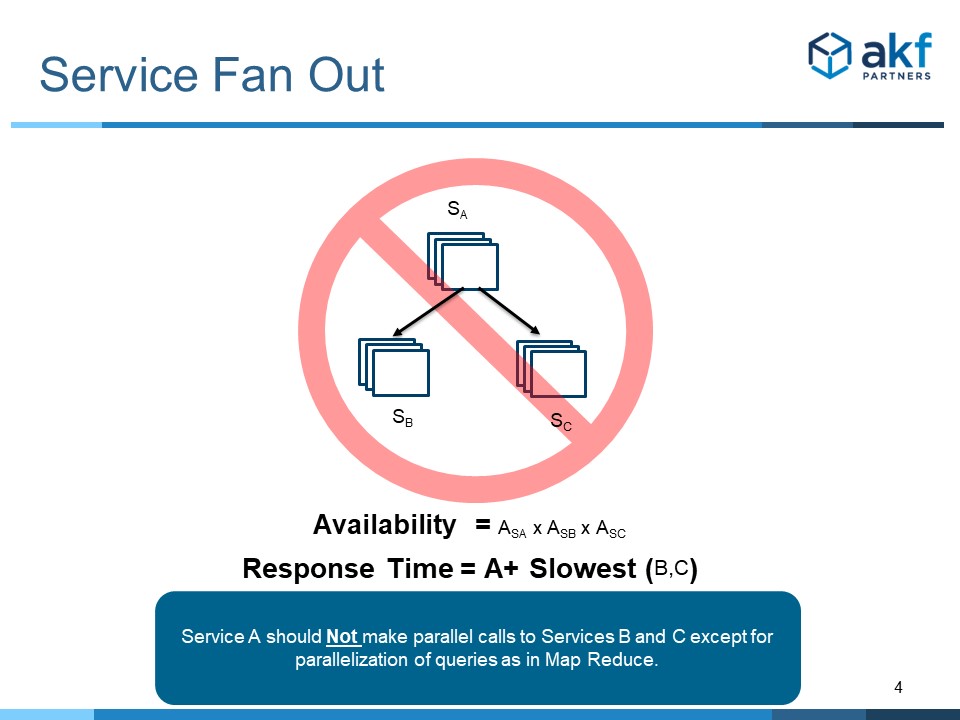 Service Fan Out

akf PARTNERS

$S_A$

$S_B$

$S_C$

Availability = $A_{SA}$ x $A_{SB}$ x $A_{SC}$

Response Time = A+ Slowest (B,C)

Service A should Not make parallel calls to Services B and C except for parallelization of queries as in Map Reduce.

4